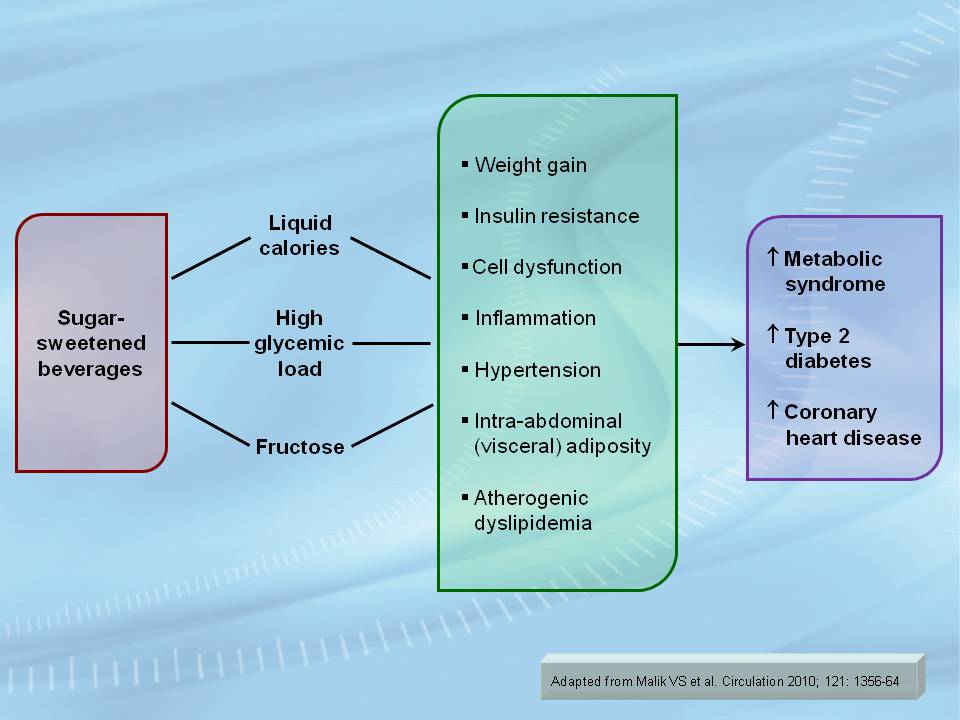 Sugar-sweetened beverages

Liquid calories

High glycemic load

Fructose

▪ Weight gain

▪ Insulin resistance

▪ Cell dysfunction

▪ Inflammation

▪ Hypertension

▪ Intra-abdominal (visceral) adiposity

▪ Atherogenic dyslipidemia

↑ Metabolic syndrome

↑ Type 2 diabetes

↑ Coronary heart disease

Adapted from Malik VS et al. Circulation 2010; 121: 1356-64